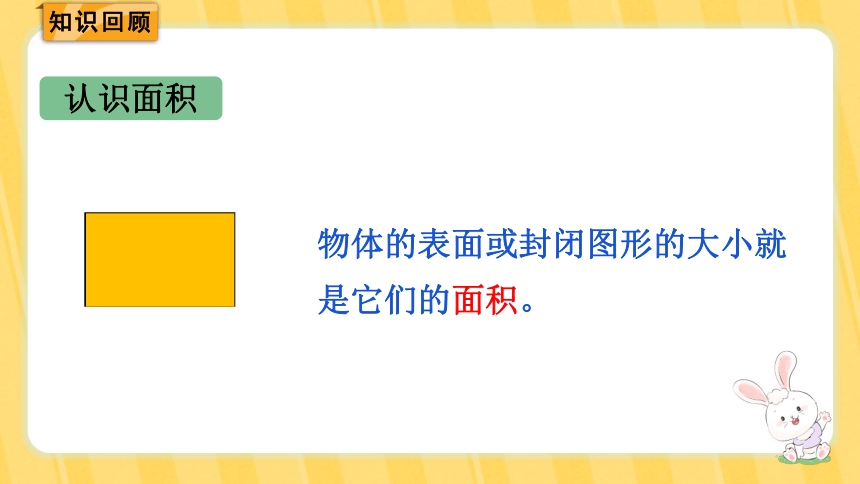 知识回顾

认识面积

物体的表面或封闭图形的大小就是它们的面积。